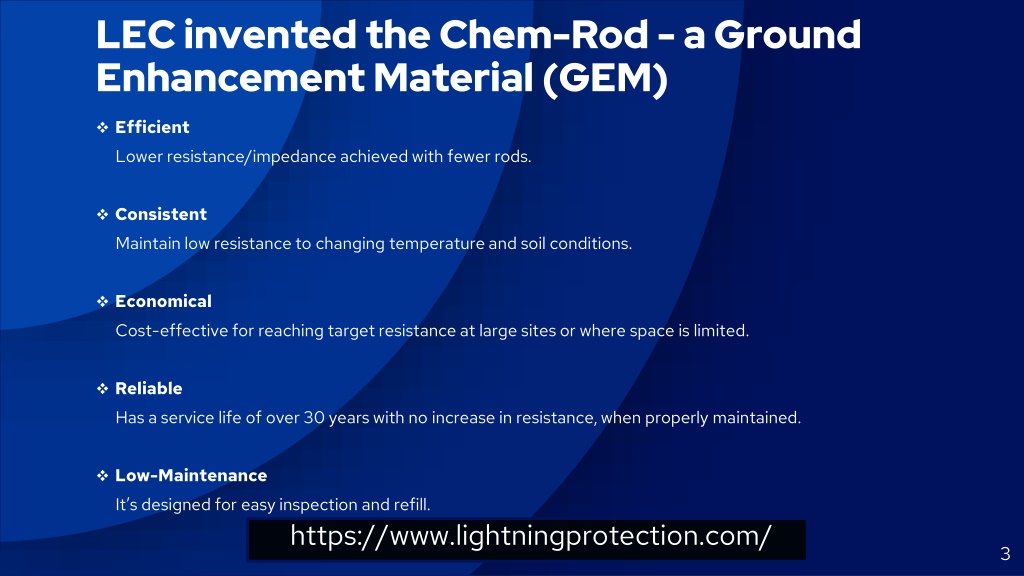 LEC invented the Chem-Rod - a Ground Enhancement Material (GEM)

❖ Efficient
Lower resistance/impedance achieved with fewer rods.

❖ Consistent
Maintain low resistance to changing temperature and soil conditions.

❖ Economical
Cost-effective for reaching target resistance at large sites or where space is limited.

❖ Reliable
Has a service life of over 30 years with no increase in resistance, when properly maintained.

❖ Low-Maintenance
It's designed for easy inspection and refill.

https://www.lightningprotection.com/

3